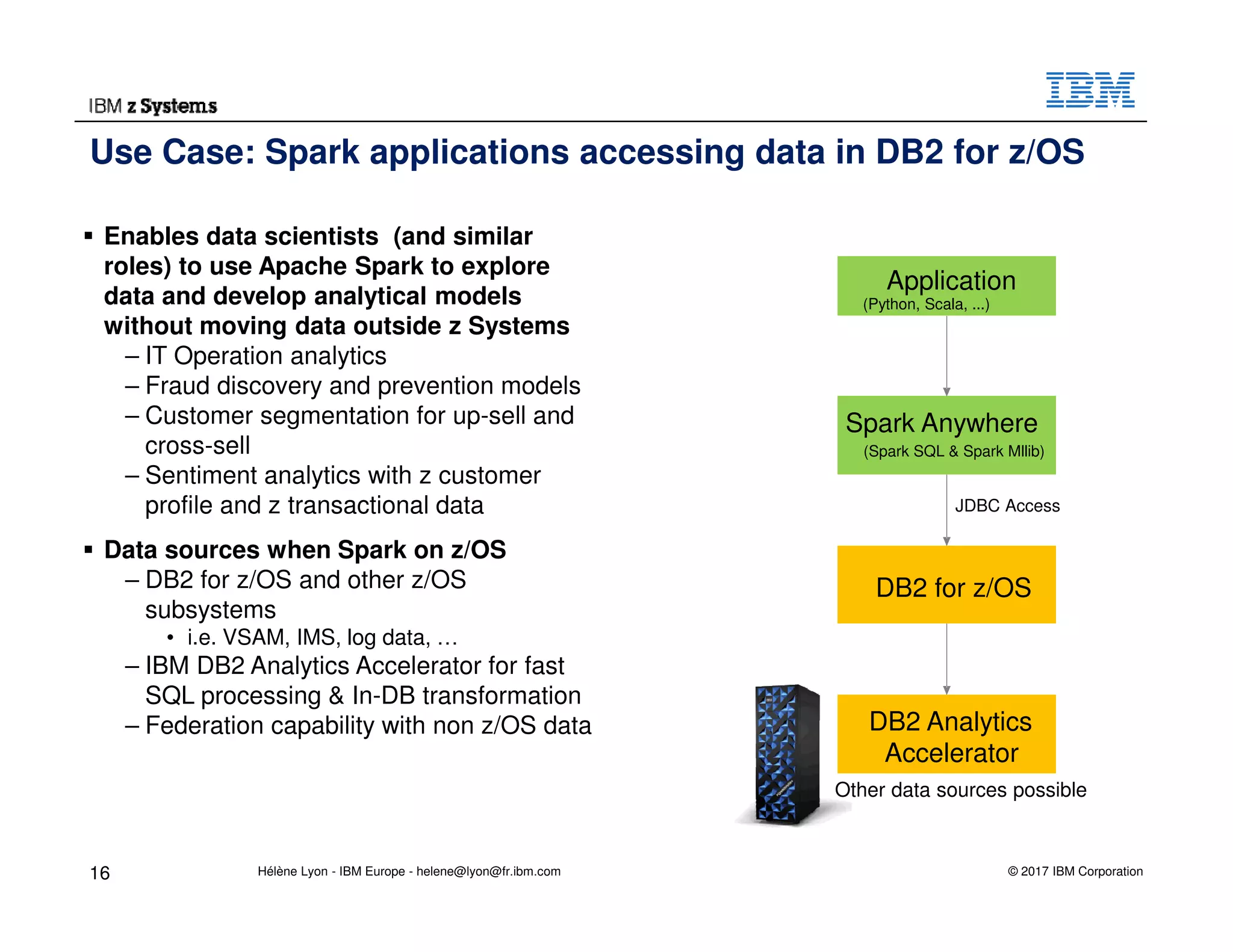 IBM z Systems

IBM

Use Case: Spark applications accessing data in DB2 for z/OS

▪ Enables data scientists (and similar roles) to use Apache Spark to explore data and develop analytical models without moving data outside z Systems
– IT Operation analytics
– Fraud discovery and prevention models
– Customer segmentation for up-sell and cross-sell
– Sentiment analytics with z customer profile and z transactional data

▪ Data sources when Spark on z/OS
– DB2 for z/OS and other z/OS subsystems
• i.e. VSAM, IMS, log data, …
– IBM DB2 Analytics Accelerator for fast SQL processing & In-DB transformation
– Federation capability with non z/OS data

Application
(Python, Scala, ...)

Spark Anywhere
(Spark SQL & Spark Mllib)

JDBC Access

DB2 for z/OS

DB2 Analytics Accelerator

Other data sources possible

16

Hélène Lyon - IBM Europe - helene@lyon@fr.ibm.com

© 2017 IBM Corporation